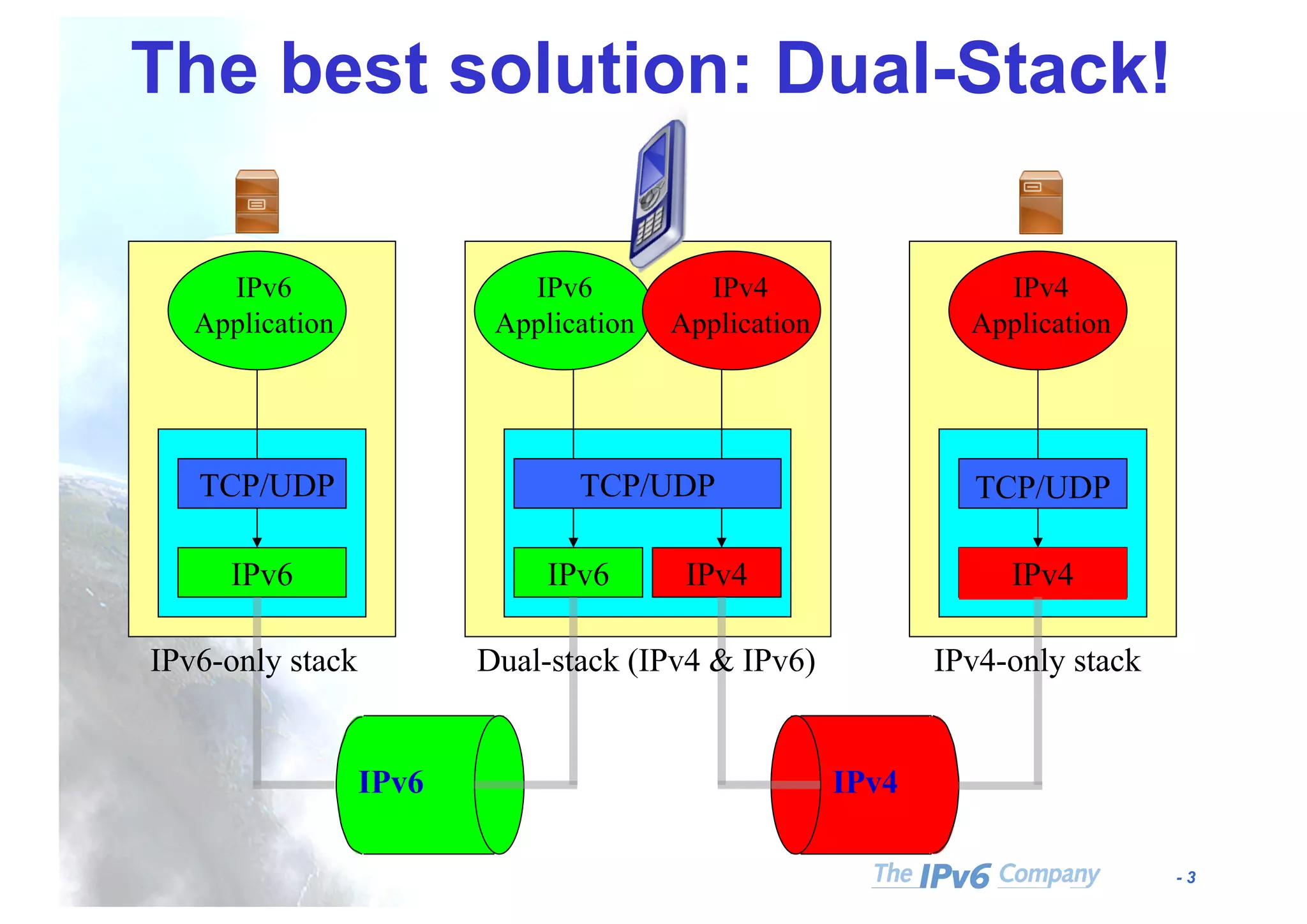 The best solution: Dual-Stack!

IPv6 Application

TCP/UDP

IPv6

IPv6-only stack

IPv6 Application

IPv4 Application

TCP/UDP

IPv6

IPv4

Dual-stack (IPv4 & IPv6)

IPv4 Application

TCP/UDP

IPv4

IPv4-only stack

IPv6

IPv4

The IPv6 Company

- 3